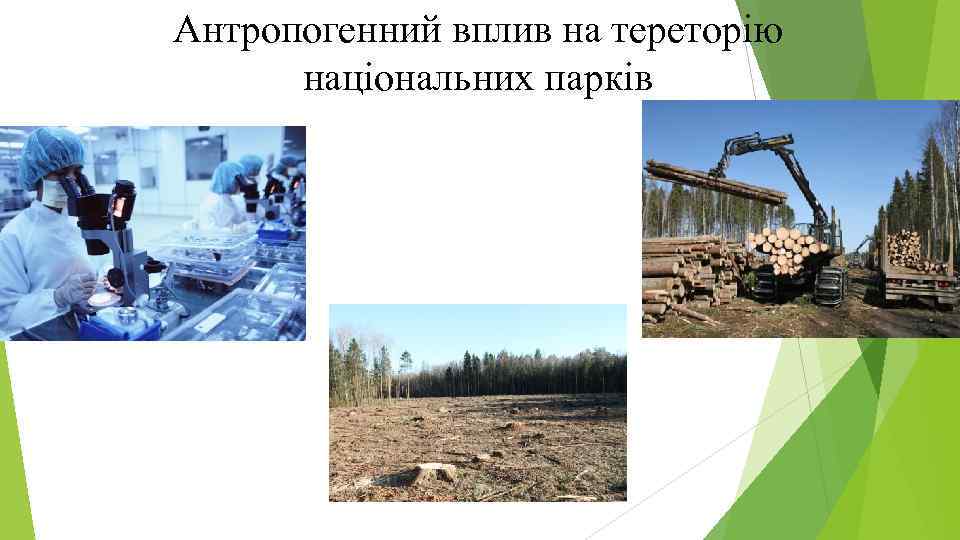 Антропогенний вплив на тереторію національних парків